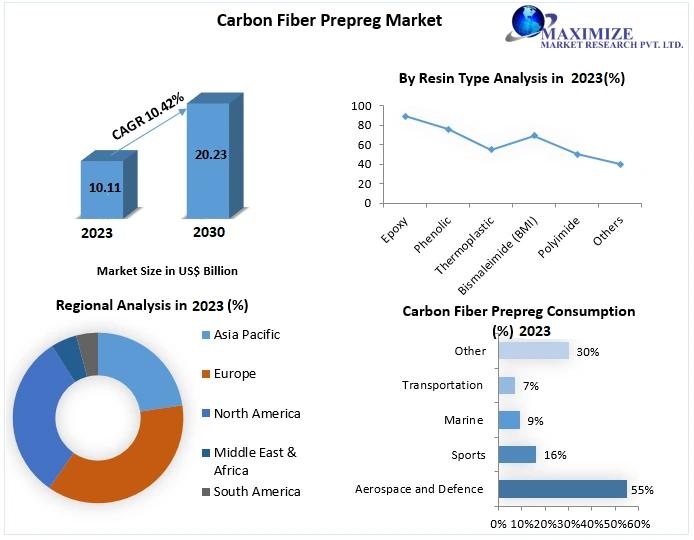 Carbon Fiber Prepreg Market

MAXIMIZE
MARKET RESEARCH PVT. LTD.

CAGR 10.42%

10.11

20.23

2023

2030

Market Size in US$ Billion

By Resin Type Analysis in 2023(%)

100
80
60
40
20
0

Epoxy
Phenolic
Thermoplastic
Bismaleimide (BMI)
Polyimide
Others

Regional Analysis in 2023 (%)

Asia Pacific
Europe
North America
Middle East & Africa
South America

Carbon Fiber Prepreg Consumption (%) 2023

Other 30%
Transportation 7%
Marine 9%
Sports 16%
Aerospace and Defence 55%

0% 10% 20% 30% 40% 50% 60%